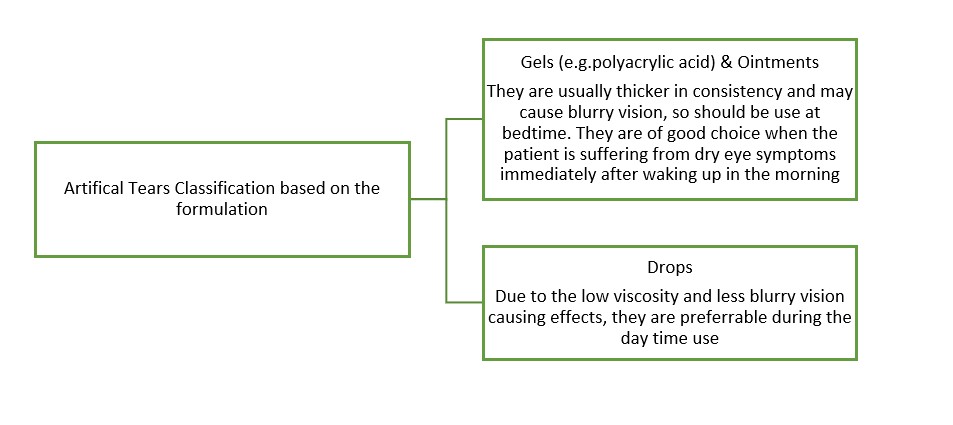 Artifical Tears Classification based on the formulation

Gels (e.g.polyacrylic acid) & Ointments

They are usually thicker in consistency and may cause blurry vision, so should be use at bedtime. They are of good choice when the patient is suffering from dry eye symptoms immediately after waking up in the morning

Drops

Due to the low viscosity and less blurry vision causing effects, they are preferrable during the day time use